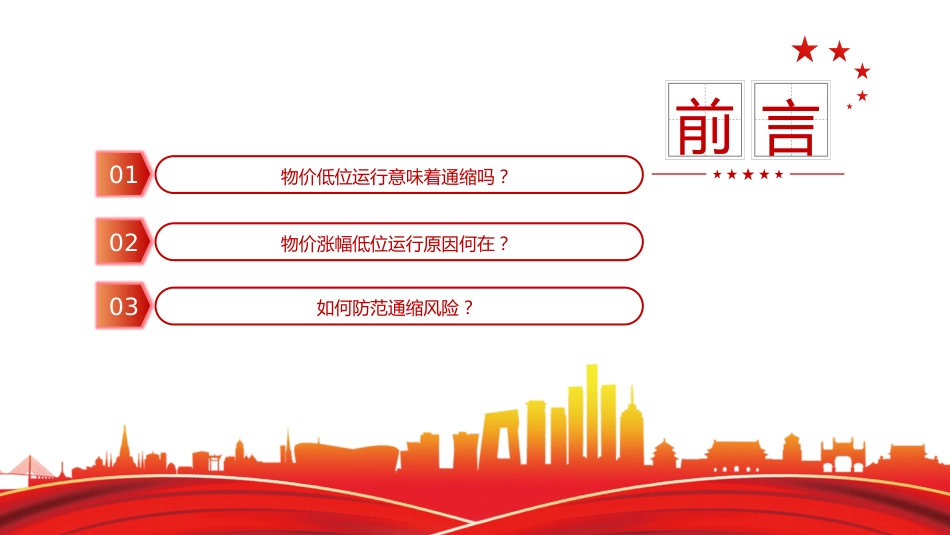 前言

01 物价低位运行意味着通缩吗？

02 物价涨幅低位运行原因何在？

03 如何防范通缩风险？